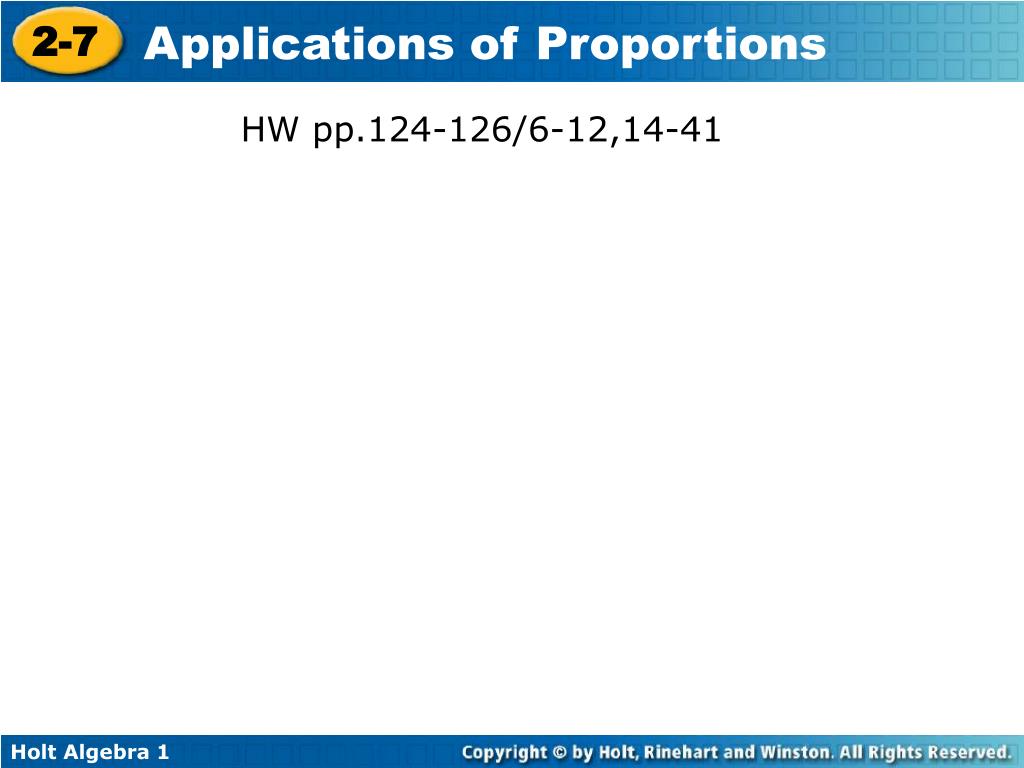 2-7 Applications of Proportions

HW pp.124-126/6-12,14-41

Holt Algebra 1

Copyright © by Holt, Rinehart and Winston. All Rights Reserved.